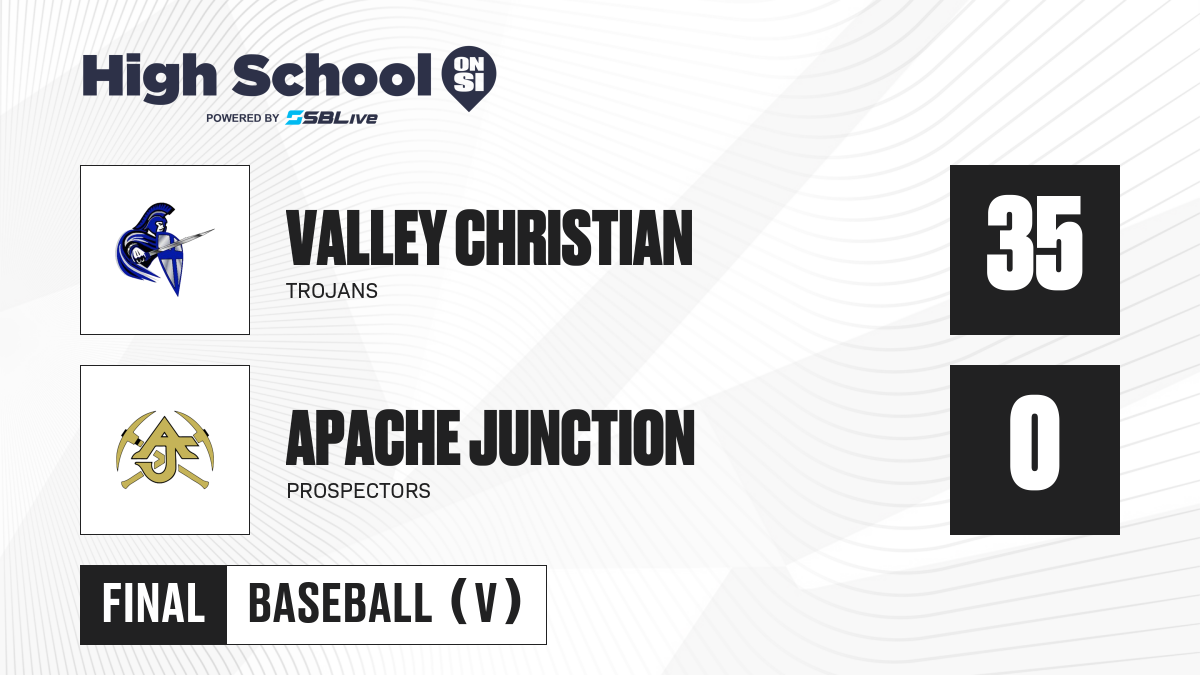 High School ON SI
POWERED BY SBLive

VALLEY CHRISTIAN
TROJANS
35

AJ
APACHE JUNCTION
PROSPECTORS
0

FINAL BASEBALL (V)